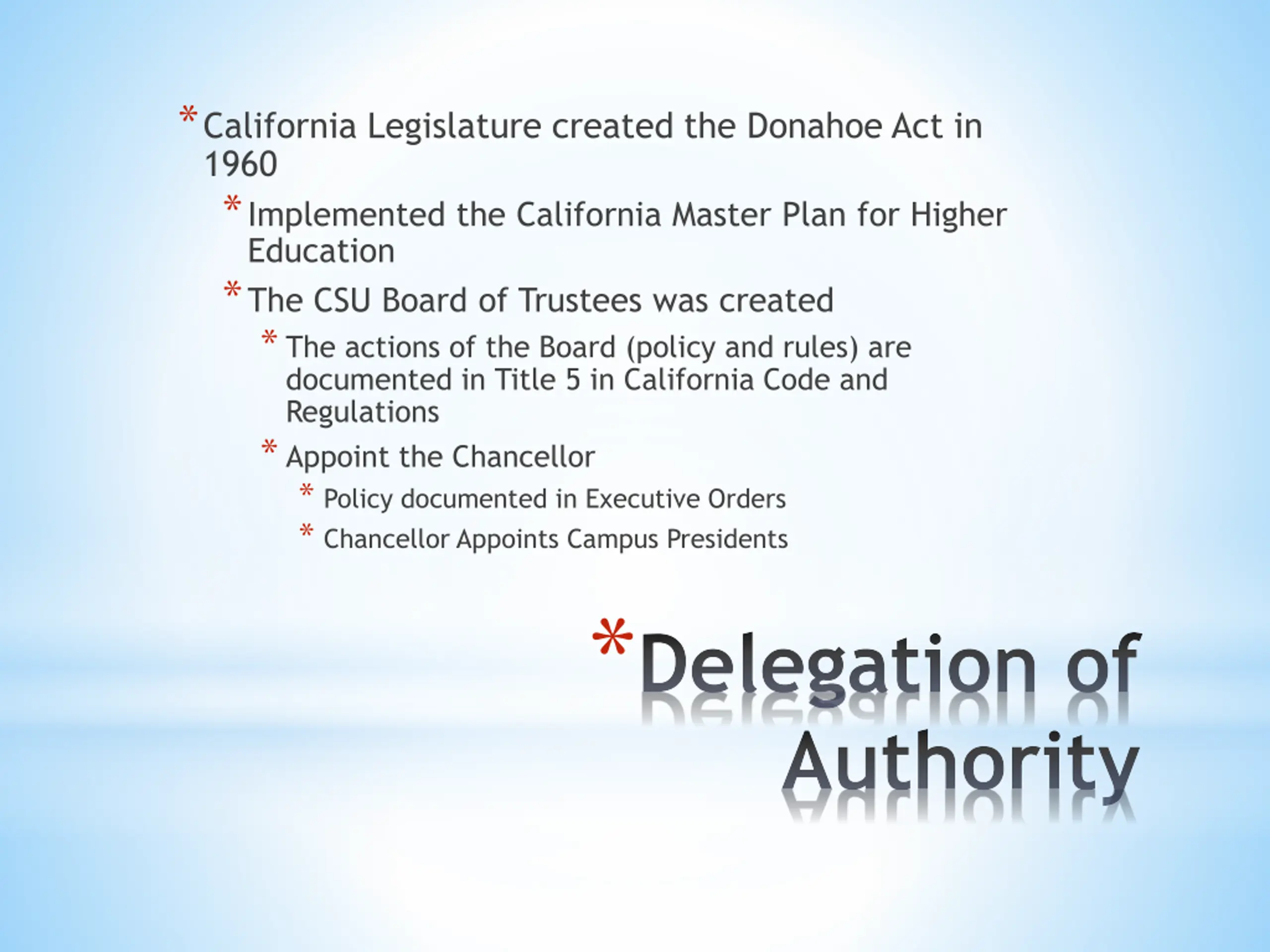 * California Legislature created the Donahoe Act in 1960

* Implemented the California Master Plan for Higher Education

* The CSU Board of Trustees was created

* The actions of the Board (policy and rules) are documented in Title 5 in California Code and Regulations

* Appoint the Chancellor

* Policy documented in Executive Orders

* Chancellor Appoints Campus Presidents

*Delegation of Authority